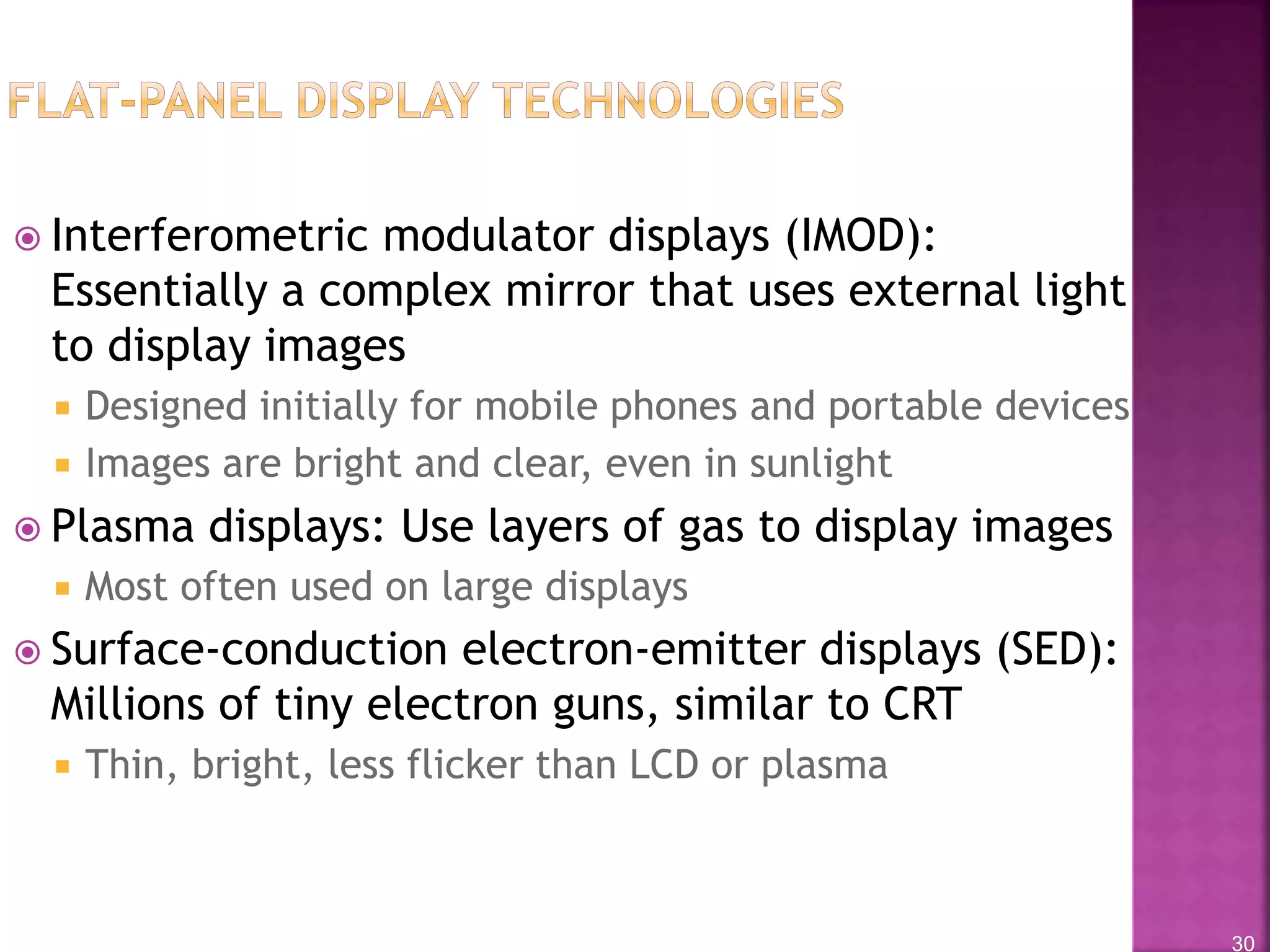 FLAT-PANEL DISPLAY TECHNOLOGIES

Interferometric modulator displays (IMOD): Essentially a complex mirror that uses external light to display images

Designed initially for mobile phones and portable devices

Images are bright and clear, even in sunlight

Plasma displays: Use layers of gas to display images

Most often used on large displays

Surface-conduction electron-emitter displays (SED): Millions of tiny electron guns, similar to CRT

Thin, bright, less flicker than LCD or plasma

30